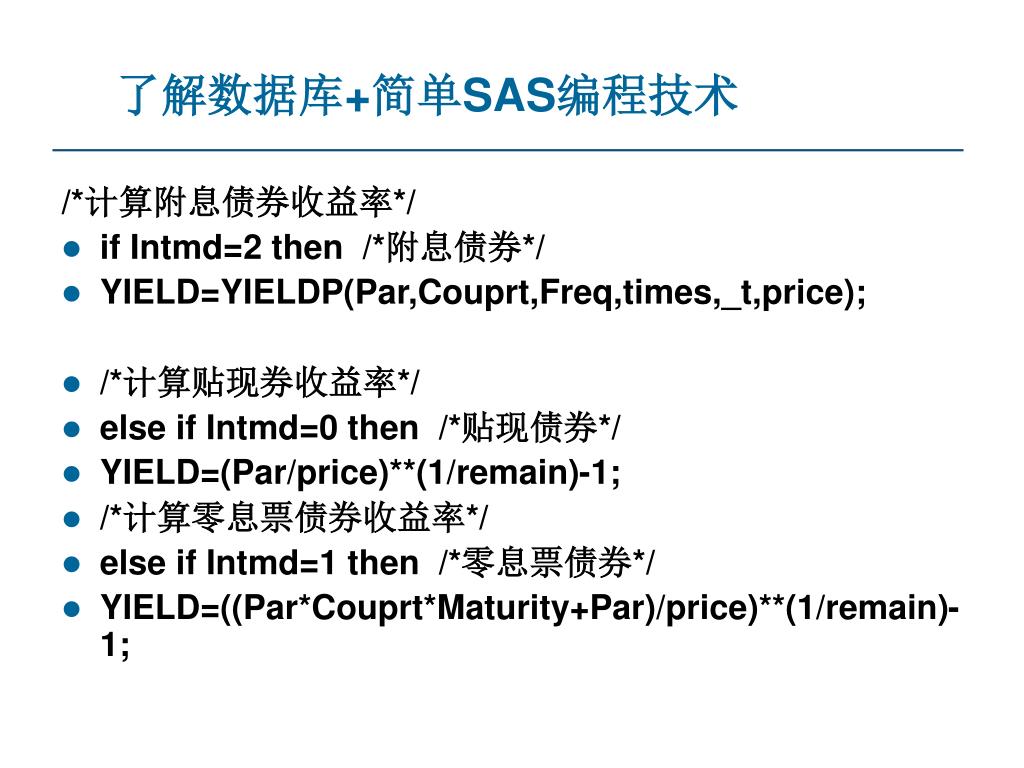 了解数据库+简单SAS编程技术

/*计算附息债券收益率*/

- if Intmd=2 then /*附息债券*/
- YIELD=YIELDP(Par,Couprt,Freq,times,_t,price);

- /*计算贴现券收益率*/
- else if Intmd=0 then /*贴现债券*/
- YIELD=(Par/price)**(1/remain)-1;
- /*计算零息票债券收益率*/
- else if Intmd=1 then /*零息票债券*/
- YIELD=((Par*Couprt*Maturity+Par)/price)**(1/remain)-1;